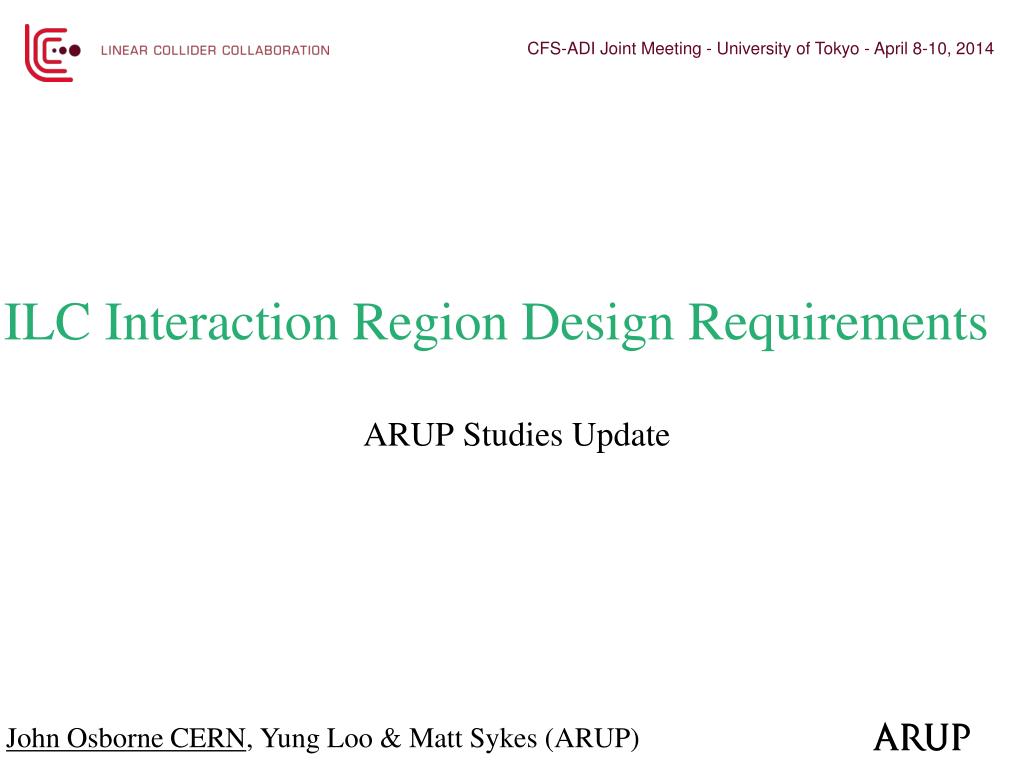 LINEAR COLLIDER COLLABORATION

CFS-ADI Joint Meeting - University of Tokyo - April 8-10, 2014

ILC Interaction Region Design Requirements

ARUP Studies Update

John Osborne CERN, Yung Loo & Matt Sykes (ARUP)

ARUP